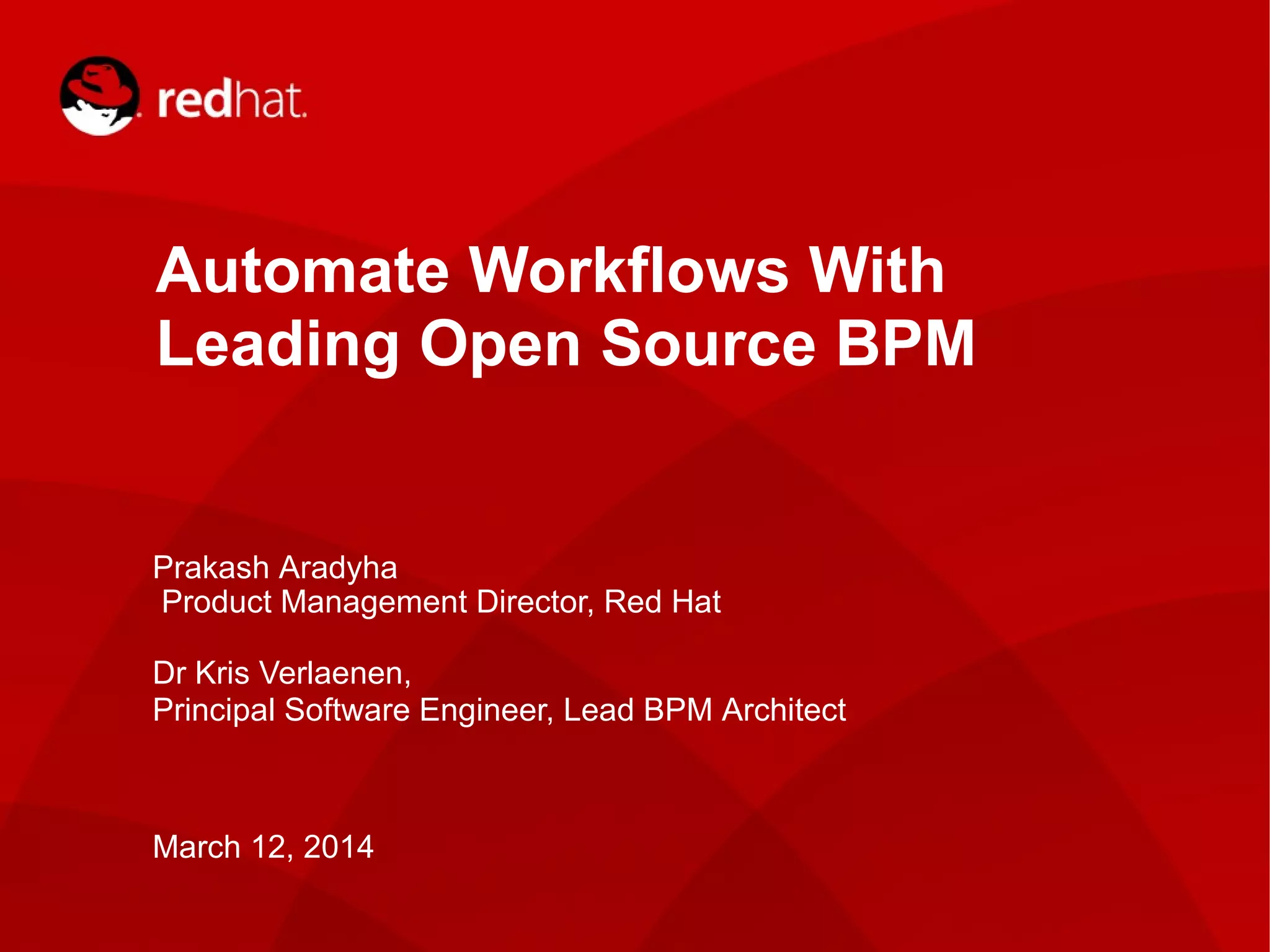 redhat.

Automate Workflows With Leading Open Source BPM

Prakash Aradyha
Product Management Director, Red Hat

Dr Kris Verlaenen,
Principal Software Engineer, Lead BPM Architect

March 12, 2014